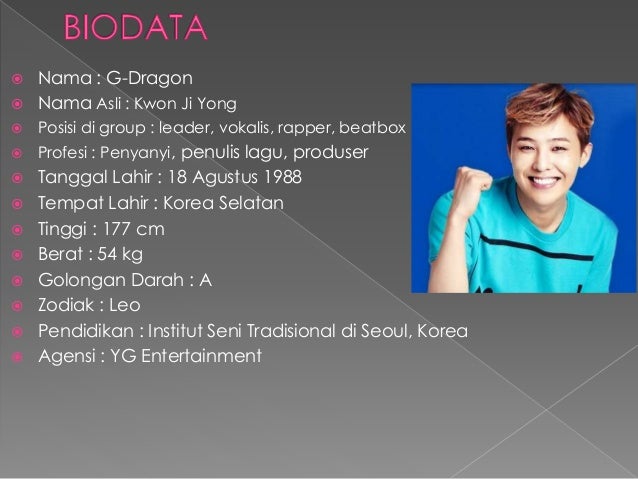 BIODATA

Nama : G-Dragon
Nama Asli : Kwon Ji Yong
Posisi di group : leader, vokalis, rapper, beatbox
Profesi : Penyanyi, penulis lagu, produser
Tanggal Lahir : 18 Agustus 1988
Tempat Lahir : Korea Selatan
Tinggi : 177 cm
Berat : 54 kg
Golongan Darah : A
Zodiak : Leo
Pendidikan : Institut Seni Tradisional di Seoul, Korea
Agensi : YG Entertainment